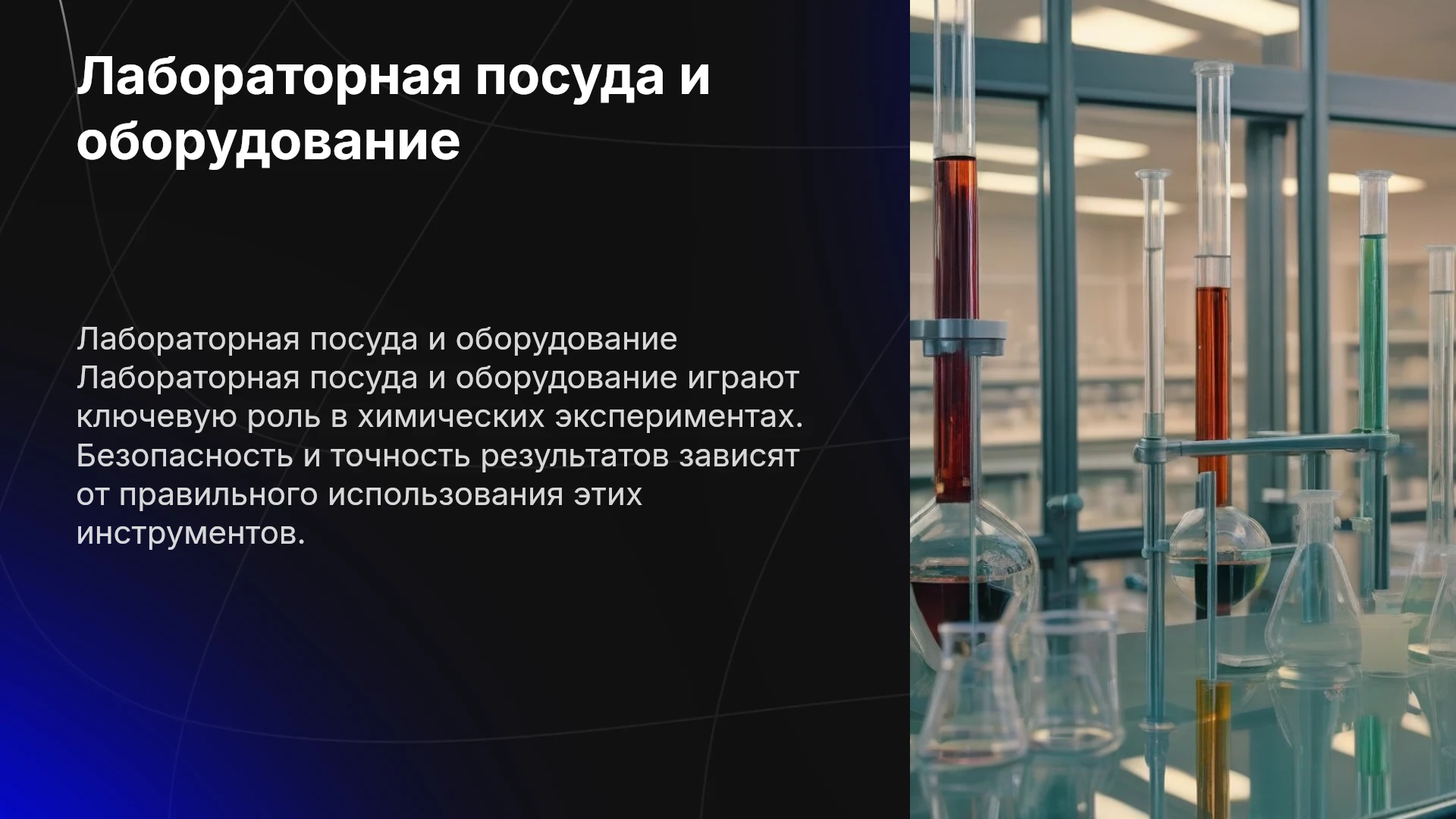 Лабораторная посуда и оборудование

Лабораторная посуда и оборудование Лабораторная посуда и оборудование играют ключевую роль в химических экспериментах. Безопасность и точность результатов зависят от правильного использования этих инструментов.